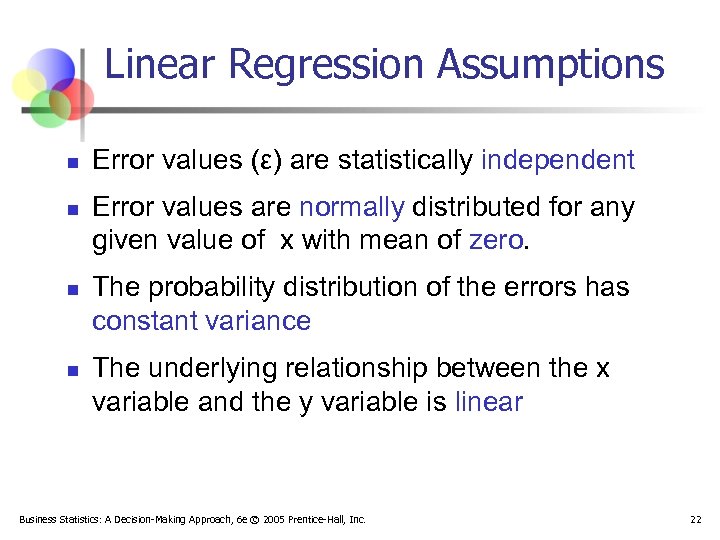 Linear Regression Assumptions

- Error values (ε) are statistically independent
- Error values are normally distributed for any given value of x with mean of zero.
- The probability distribution of the errors has constant variance
- The underlying relationship between the x variable and the y variable is linear

Business Statistics: A Decision-Making Approach, 6e © 2005 Prentice-Hall, Inc.

22